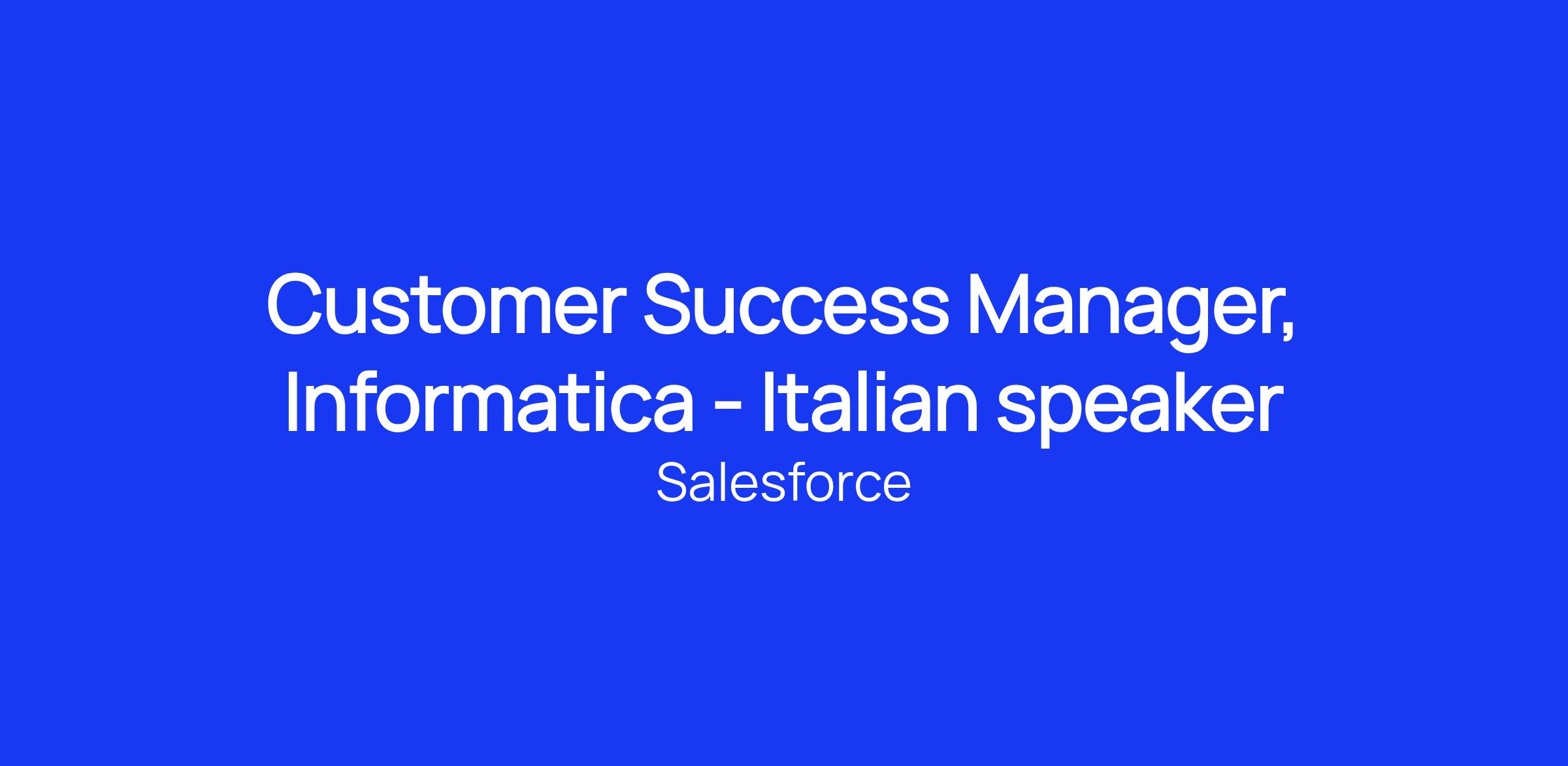 Customer Success Manager, Informatica - Italian speaker

Salesforce